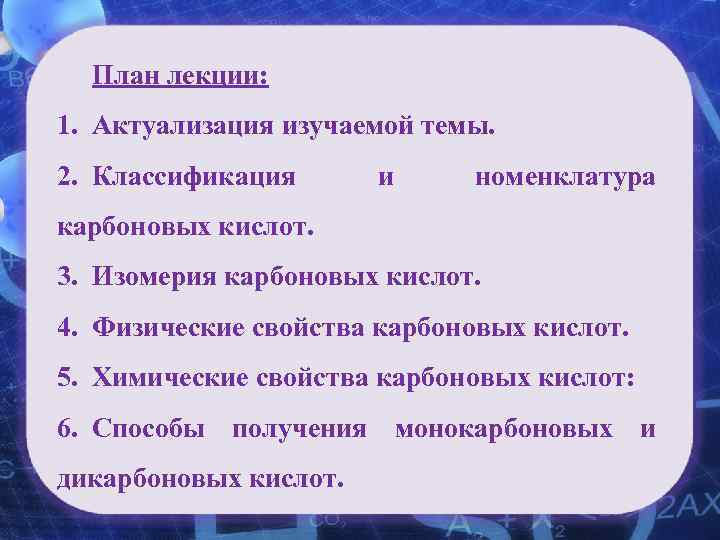 План лекции:

1. Актуализация изучаемой темы.

2. Классификация и номенклатура карбоновых кислот.

3. Изомерия карбоновых кислот.

4. Физические свойства карбоновых кислот.

5. Химические свойства карбоновых кислот:

6. Способы получения монокарбоновых и дикарбоновых кислот.